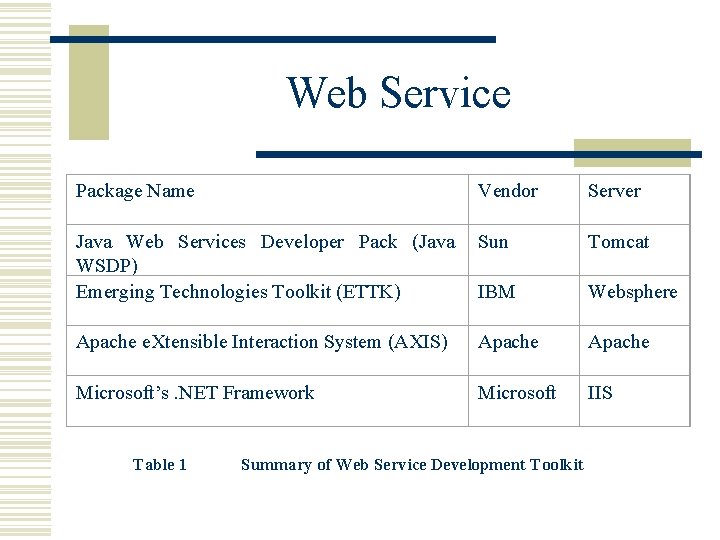 Web Service

| Package Name | Vendor | Server |
|---|---|---|
| Java Web Services Developer Pack (Java WSDP) | Sun | Tomcat |
| Emerging Technologies Toolkit (ETTK) | IBM | Websphere |
| Apache eXtensible Interaction System (AXIS) | Apache | Apache |
| Microsoft's .NET Framework | Microsoft | IIS |

Table 1 Summary of Web Service Development Toolkit